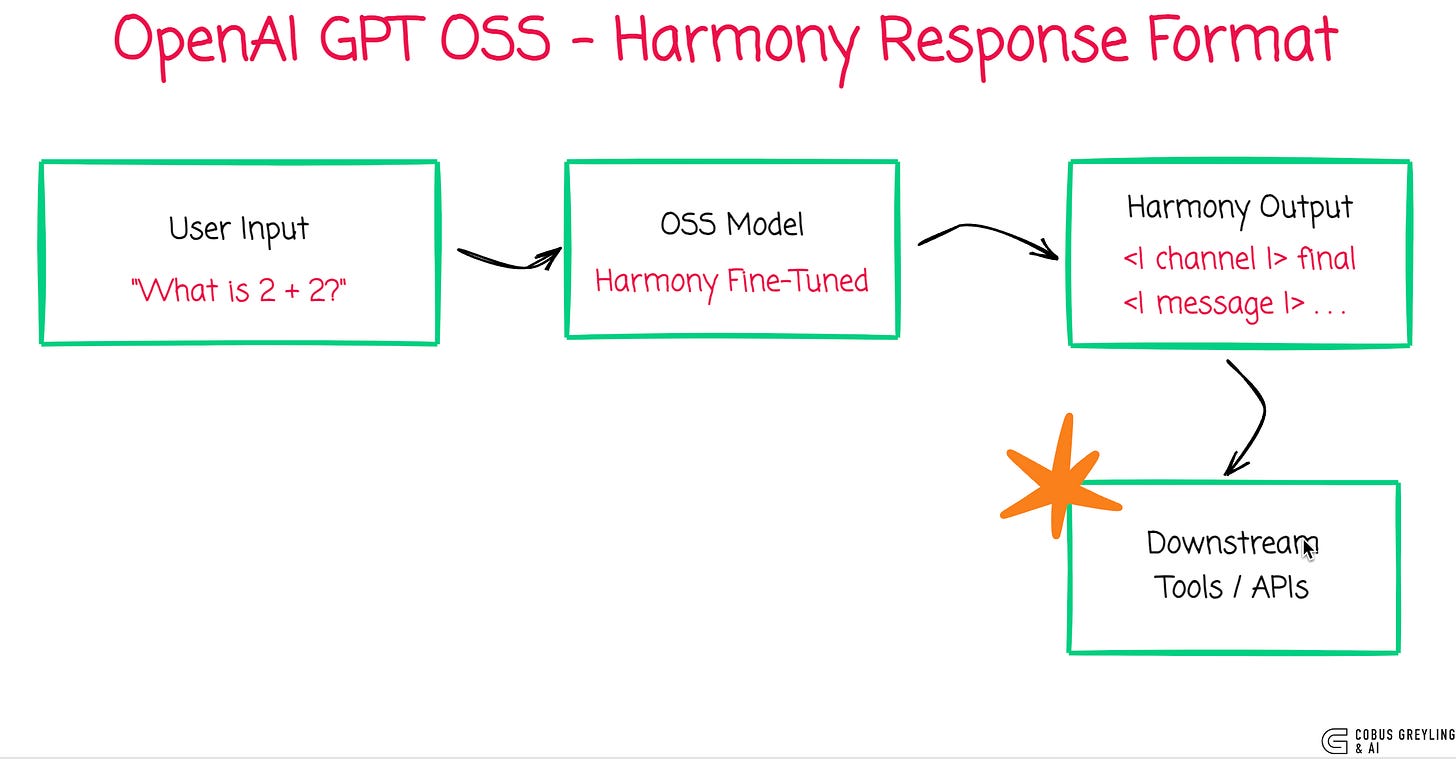 OpenAI GPT OSS - Harmony Response Format

User Input
"What is 2 + 2?"

OSS Model
Harmony Fine-Tuned

Harmony Output
<| channel |> final
<| message |> . . .

Downstream
Tools / APIs

COBUS GREYLING & AI